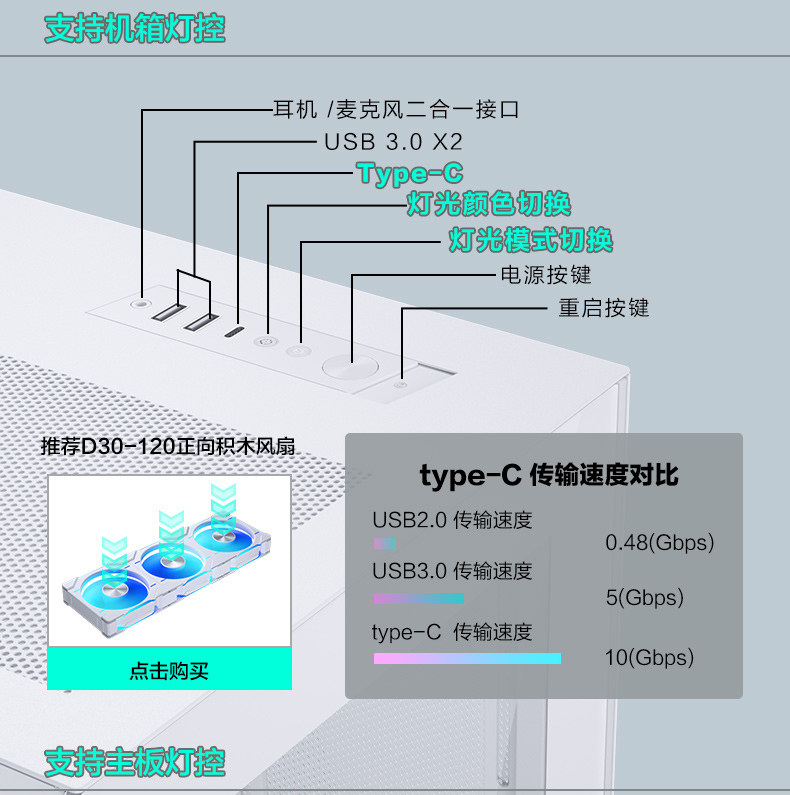 支持机箱灯控

耳机 /麦克风二合一接口
USB 3.0 X2
Type-C
灯光颜色切换
灯光模式切换
电源按键
重启按键

推荐D30-120正向积木风扇

点击购买

type-C 传输速度对比

USB2.0 传输速度
0.48(Gbps)
USB3.0 传输速度
5(Gbps)
type-C 传输速度
10(Gbps)

支持主板灯控